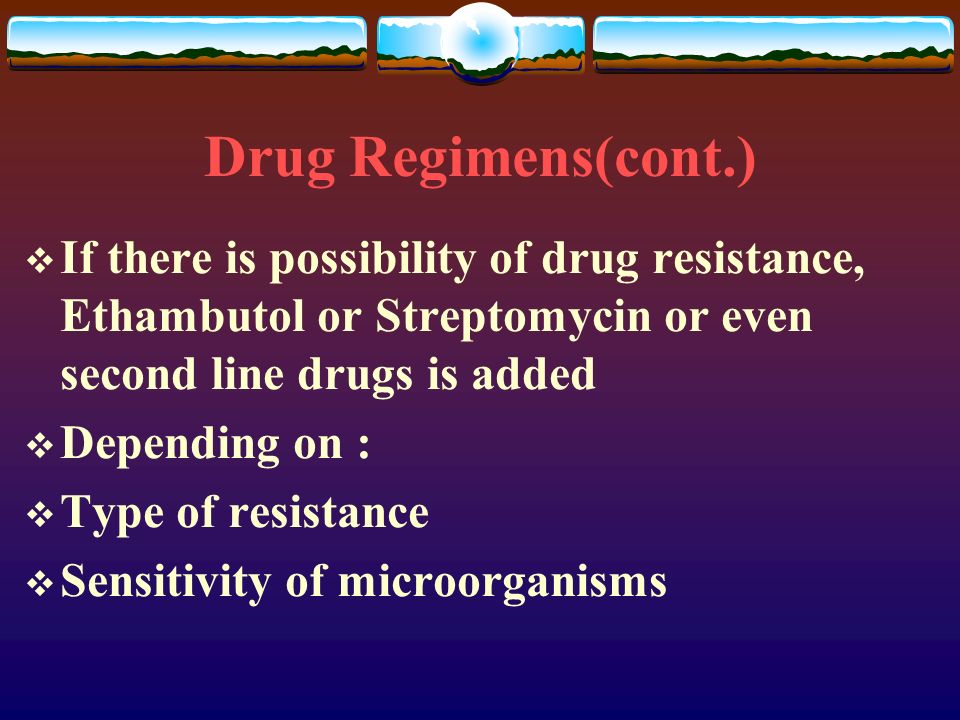 Drug Regimens(cont.)

❖ If there is possibility of drug resistance, Ethambutol or Streptomycin or even second line drugs is added

❖ Depending on :

❖ Type of resistance

❖ Sensitivity of microorganisms